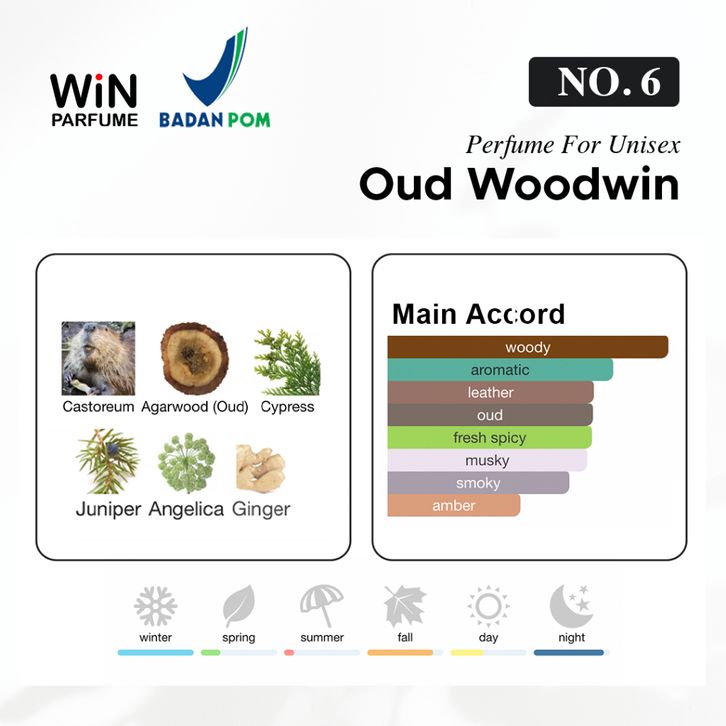 WiN PARFUME

BADAN POM

NO. 6

Perfume For Unisex

Oud Woodwin

Castoreum Agarwood (Oud) Cypress

Juniper Angelica Ginger

Main Accord

woody

aromatic

leather

oud

fresh spicy

musky

smoky

amber

winter spring summer fall day night